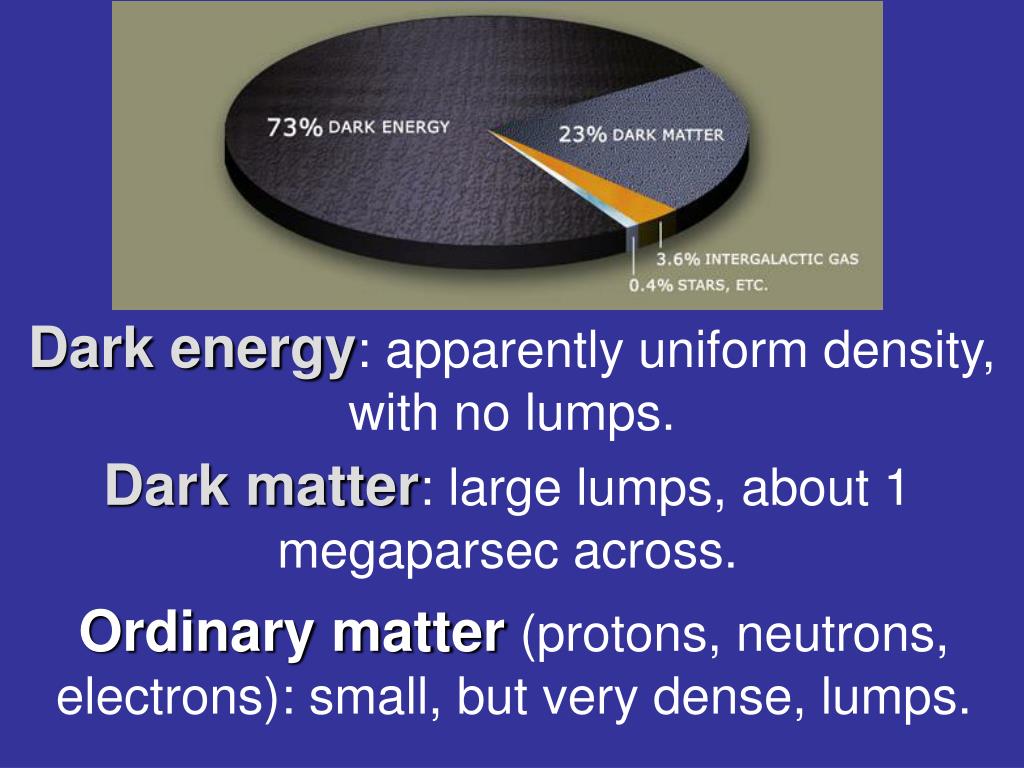 73% DARK ENERGY
23% DARK MATTER
3.6% INTERGALACTIC GAS
0.4% STARS, ETC.

Dark energy: apparently uniform density, with no lumps.

Dark matter: large lumps, about 1 megaparsec across.

Ordinary matter (protons, neutrons, electrons): small, but very dense, lumps.